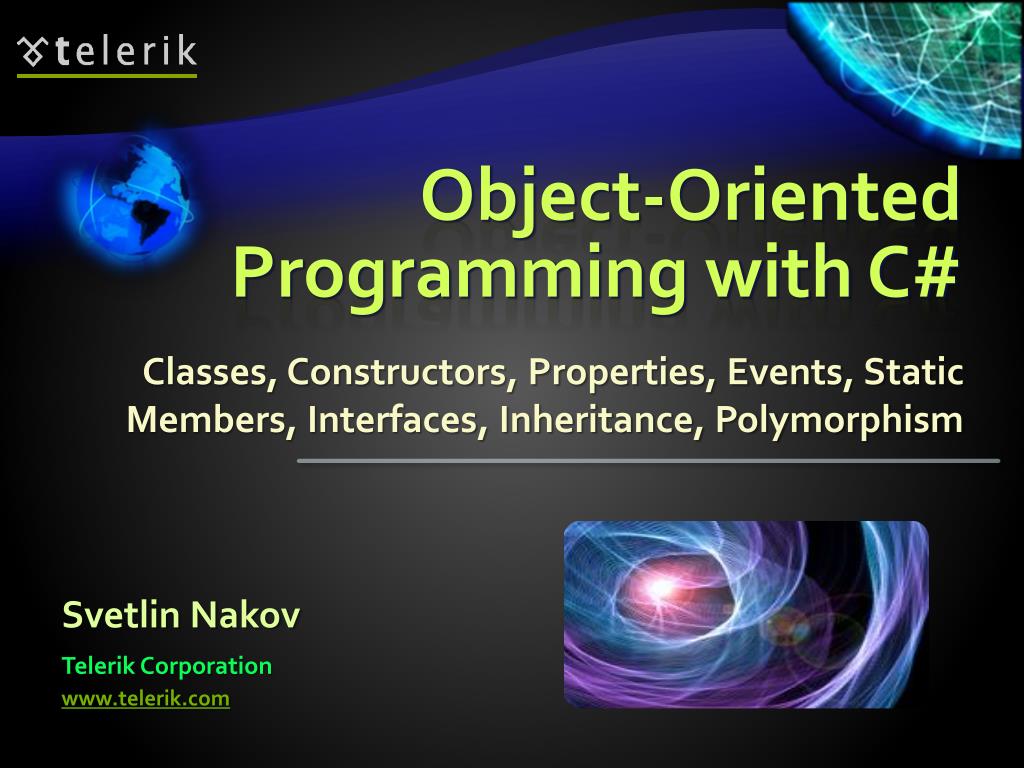 telerik

Object-Oriented Programming with C#

Classes, Constructors, Properties, Events, Static Members, Interfaces, Inheritance, Polymorphism

Svetlin Nakov

Telerik Corporation

www.telerik.com